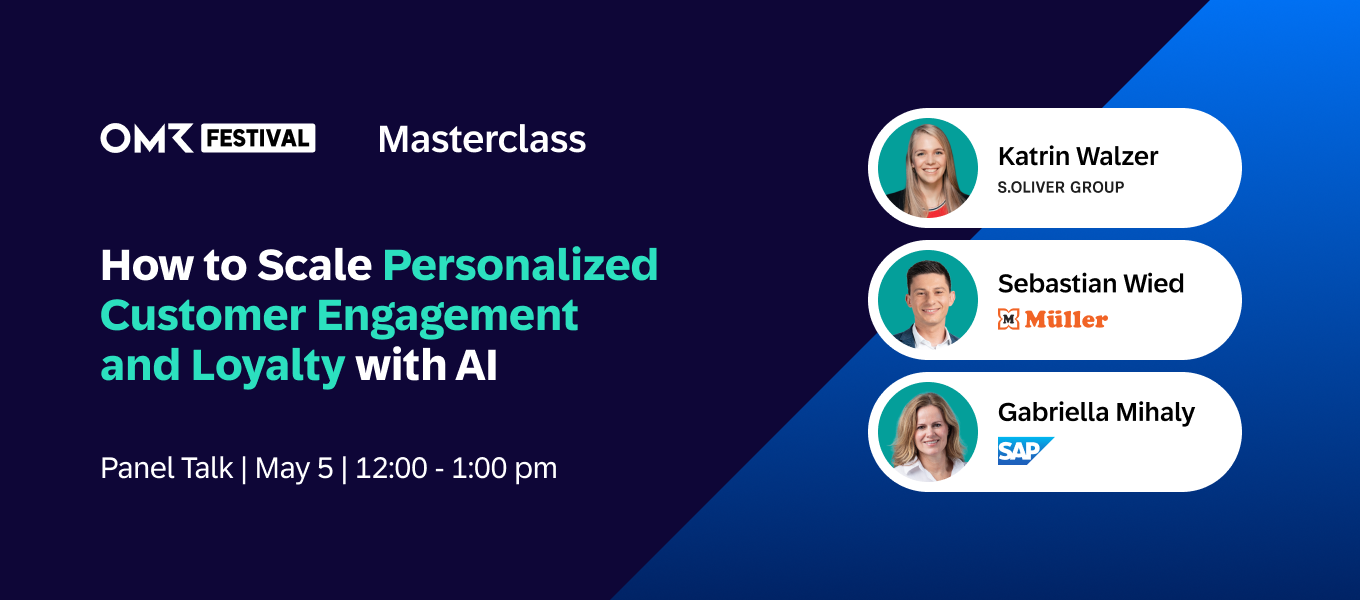 OMR FESTIVAL Masterclass

How to Scale Personalized Customer Engagement and Loyalty with AI

Panel Talk | May 5 | 12:00 - 1:00 pm

Katrin Walzer
S.OLIVER GROUP

Sebastian Wied
M Müller

Gabriella Mihaly
SAP